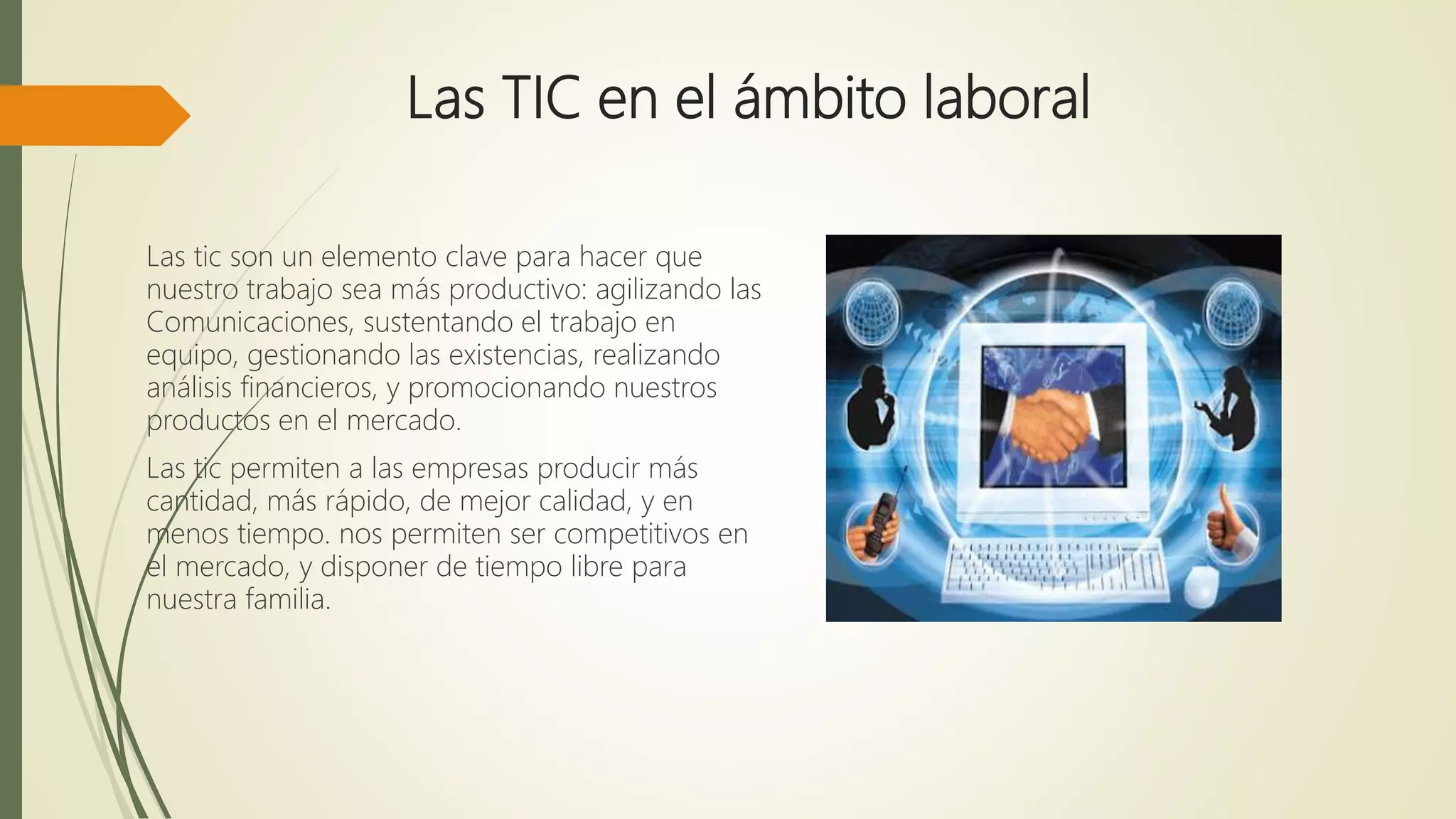 Las TIC en el ámbito laboral

Las tic son un elemento clave para hacer que nuestro trabajo sea más productivo: agilizando las Comunicaciones, sustentando el trabajo en equipo, gestionando las existencias, realizando análisis financieros, y promocionando nuestros productos en el mercado.

Las tic permiten a las empresas producir más cantidad, más rápido, de mejor calidad, y en menos tiempo. nos permiten ser competitivos en el mercado, y disponer de tiempo libre para nuestra familia.